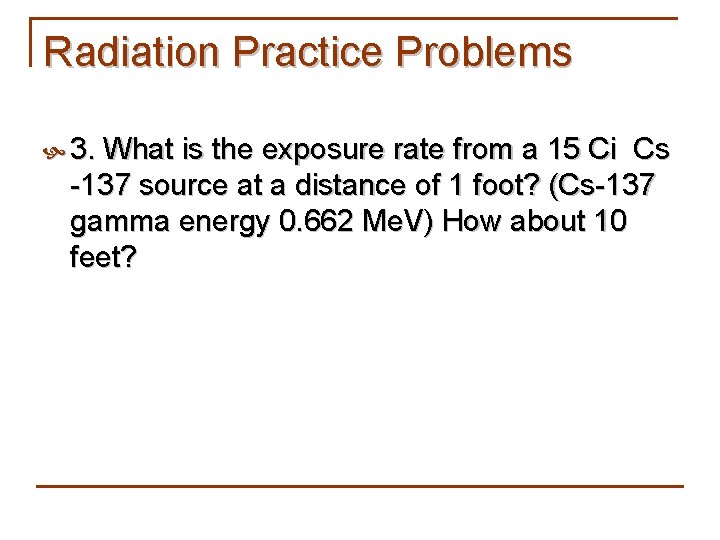 Radiation Practice Problems

3. What is the exposure rate from a 15 Ci Cs -137 source at a distance of 1 foot? (Cs-137 gamma energy 0.662 MeV) How about 10 feet?